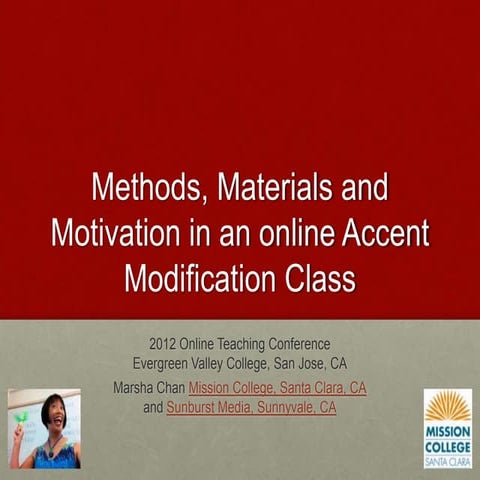 Methods, Materials and Motivation in an online Accent Modification Class

2012 Online Teaching Conference
Evergreen Valley College, San Jose, CA
Marsha Chan Mission College, Santa Clara, CA
and Sunburst Media, Sunnyvale, CA

MISSION COLLEGE
SANTA CLARA